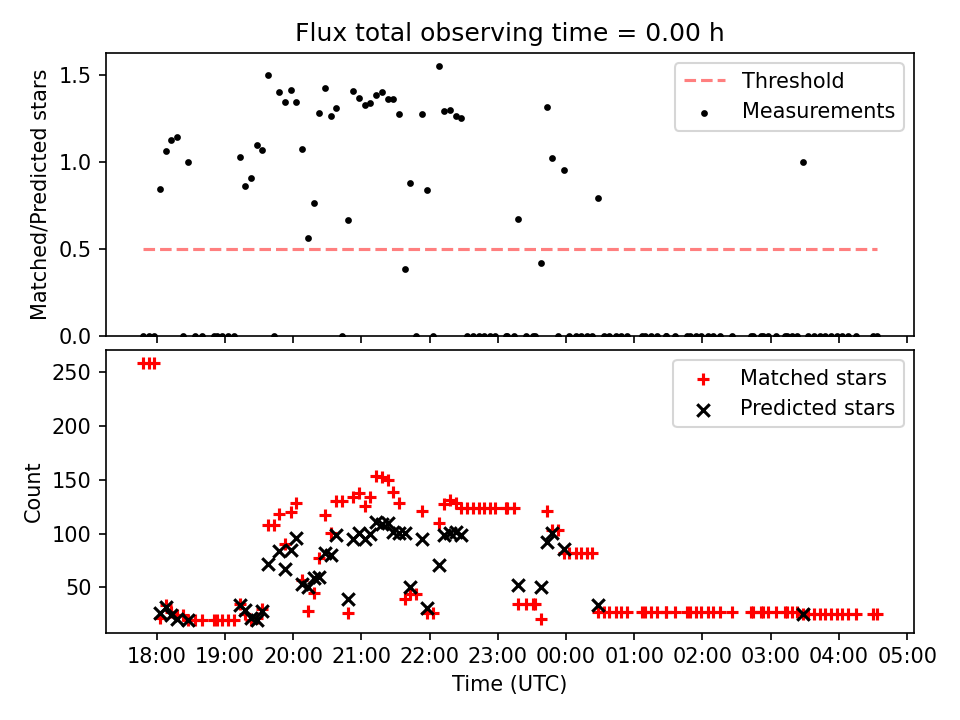 Flux total observing time = 0.00 h

Matched/Predicted stars

1.5
1.0
0.5
0.0

Threshold
Measurements

Count

250
200
150
100
50

Matched stars
Predicted stars

18:00 19:00 20:00 21:00 22:00 23:00 00:00 01:00 02:00 03:00 04:00 05:00

Time (UTC)